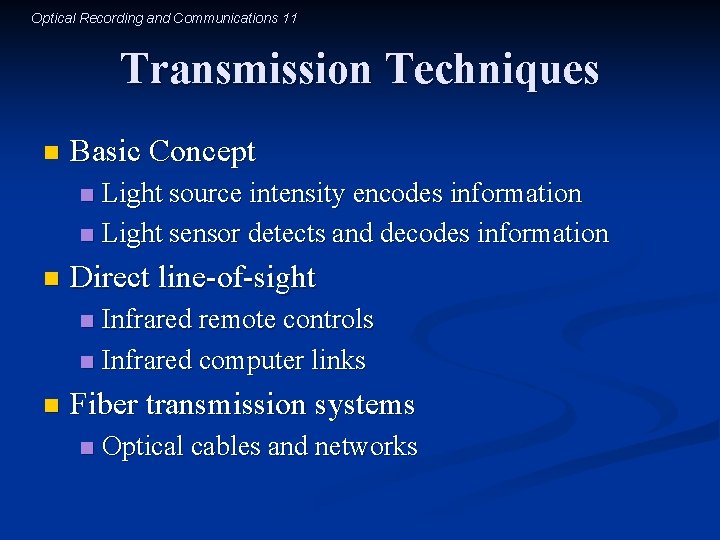 Optical Recording and Communications 11

Transmission Techniques

- Basic Concept
  - Light source intensity encodes information
  - Light sensor detects and decodes information
- Direct line-of-sight
  - Infrared remote controls
  - Infrared computer links
- Fiber transmission systems
  - Optical cables and networks